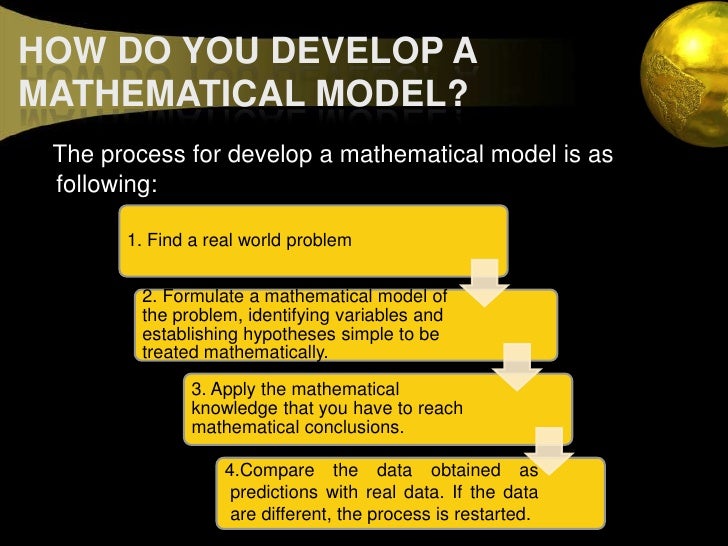 HOW DO YOU DEVELOP A MATHEMATICAL MODEL?

The process for develop a mathematical model is as following:

1. Find a real world problem

2. Formulate a mathematical model of the problem, identifying variables and establishing hypotheses simple to be treated mathematically.

3. Apply the mathematical knowledge that you have to reach mathematical conclusions.

4.Compare the data obtained as predictions with real data. If the data are different, the process is restarted.